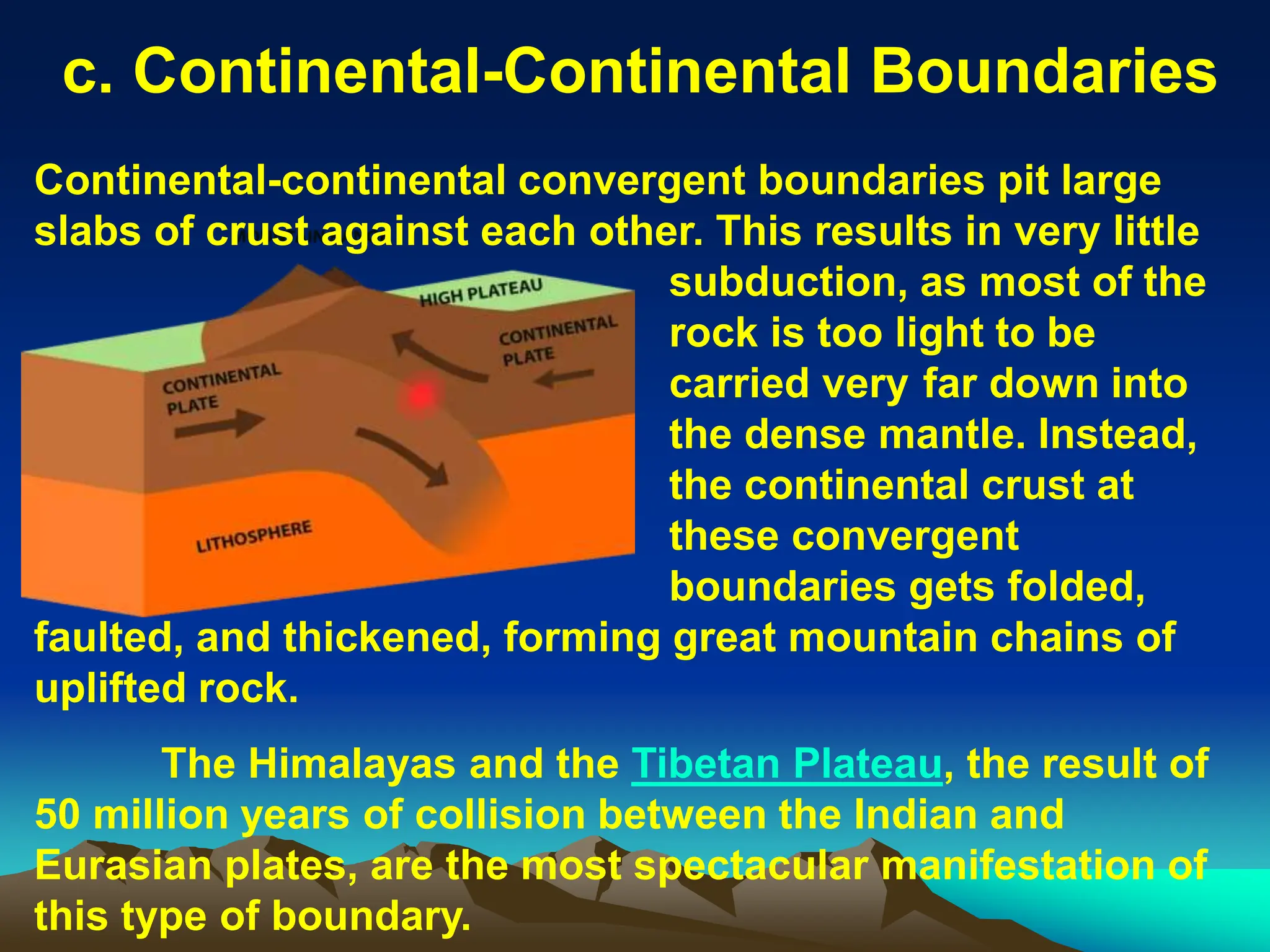 c. Continental-Continental Boundaries

Continental-continental convergent boundaries pit large slabs of crust against each other. This results in very little subduction, as most of the rock is too light to be carried very far down into the dense mantle. Instead, the continental crust at these convergent boundaries gets folded, faulted, and thickened, forming great mountain chains of uplifted rock.

HIGH PLATEAU
CONTINENTAL PLATE
CONTINENTAL PLATE
LITHOSPHERE

The Himalayas and the Tibetan Plateau, the result of 50 million years of collision between the Indian and Eurasian plates, are the most spectacular manifestation of this type of boundary.